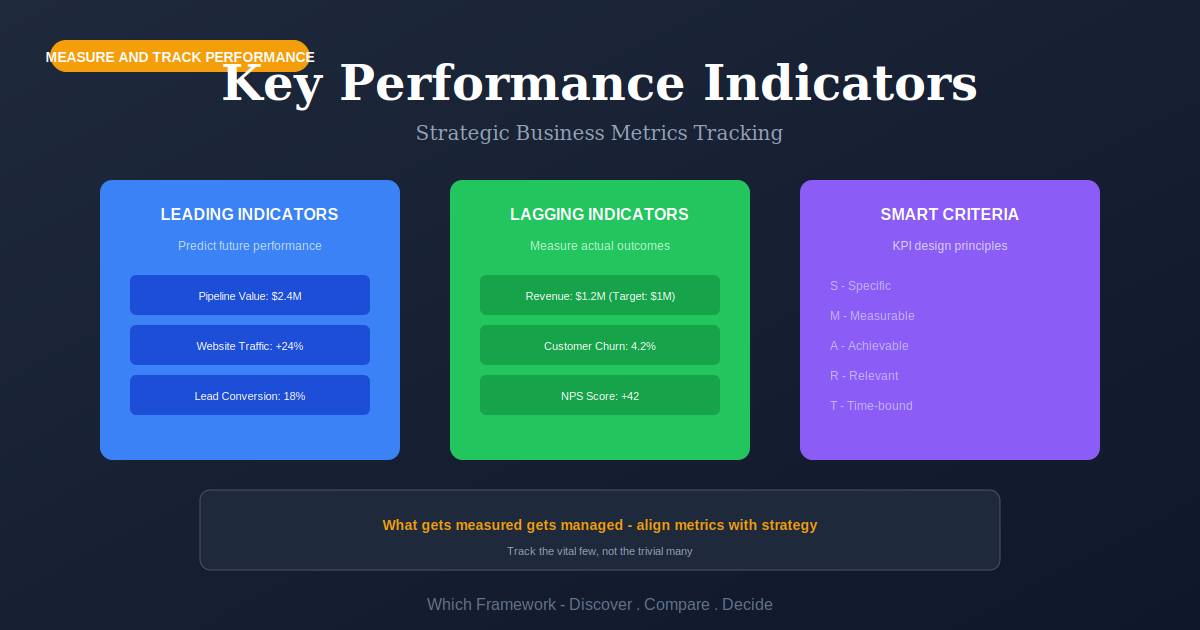 MEASURE AND TRACK PERFORMANCE

Key Performance Indicators

Strategic Business Metrics Tracking

LEADING INDICATORS

Predict future performance

Pipeline Value: $2.4M

Website Traffic: +24%

Lead Conversion: 18%

LAGGING INDICATORS

Measure actual outcomes

Revenue: $1.2M (Target: $1M)

Customer Churn: 4.2%

NPS Score: +42

SMART CRITERIA

KPI design principles

S - Specific

M - Measurable

A - Achievable

R - Relevant

T - Time-bound

What gets measured gets managed - align metrics with strategy

Track the vital few, not the trivial many

Which Framework - Discover . Compare . Decide